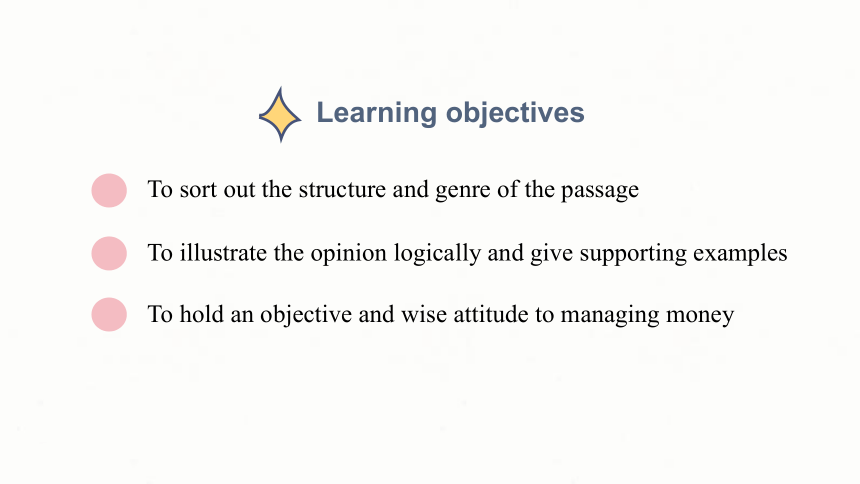 Learning objectives

To sort out the structure and genre of the passage

To illustrate the opinion logically and give supporting examples

To hold an objective and wise attitude to managing money